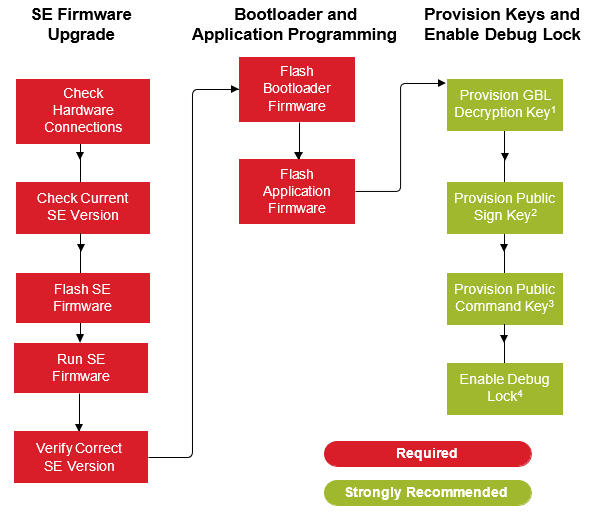 SE Firmware Upgrade

Check Hardware Connections

Check Current SE Version

Flash SE Firmware

Run SE Firmware

Verify Correct SE Version

Bootloader and Application Programming

Flash Bootloader Firmware

Flash Application Firmware

Provision Keys and Enable Debug Lock

Provision GBL Decryption Key$^1$

Provision Public Sign Key$^2$

Provision Public Command Key$^3$

Enable Debug Lock$^4$

Required

Strongly Recommended